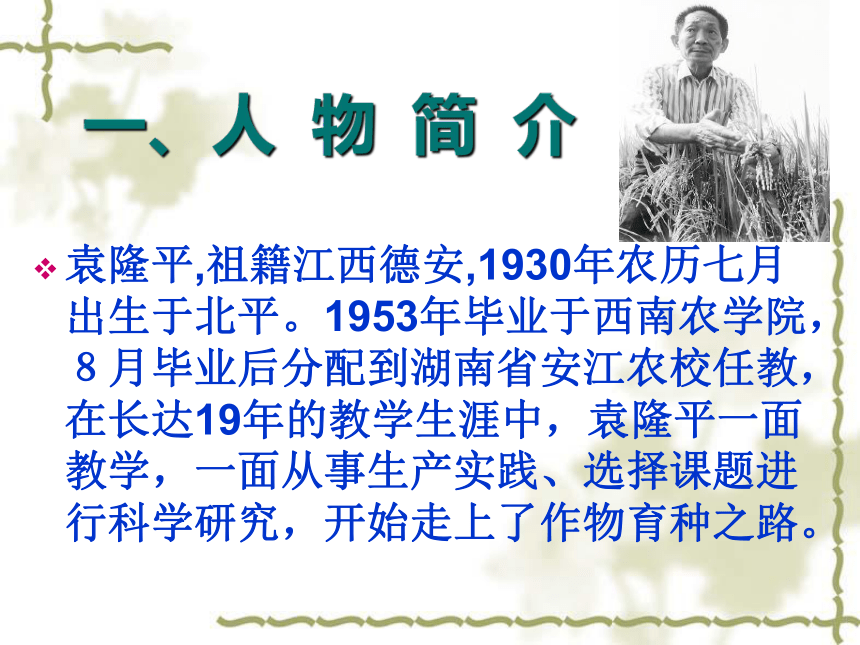 一、人 物 简 介

❖ 袁隆平,祖籍江西德安,1930年农历七月出生于北平。1953年毕业于西南农学院，８月毕业后分配到湖南省安江农校任教，在长达19年的教学生涯中，袁隆平一面教学，一面从事生产实践、选择课题进行科学研究，开始走上了作物育种之路。